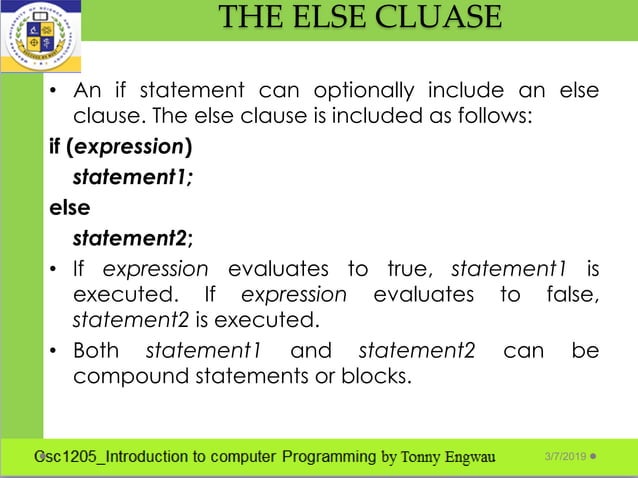 THE ELSE CLUASE

• An if statement can optionally include an else clause. The else clause is included as follows:

if (expression)

statement1;

else

statement2;

• If expression evaluates to true, statement1 is executed. If expression evaluates to false, statement2 is executed.

• Both statement1 and statement2 can be compound statements or blocks.

Csc1205_Introduction to computer Programming by Tonny Engwau 3/7/2019